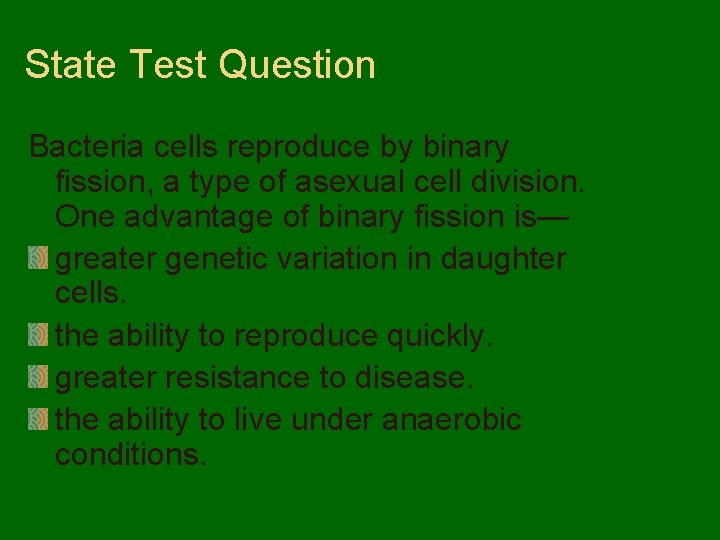 State Test Question

Bacteria cells reproduce by binary fission, a type of asexual cell division. One advantage of binary fission is—

greater genetic variation in daughter cells.

the ability to reproduce quickly.

greater resistance to disease.

the ability to live under anaerobic conditions.